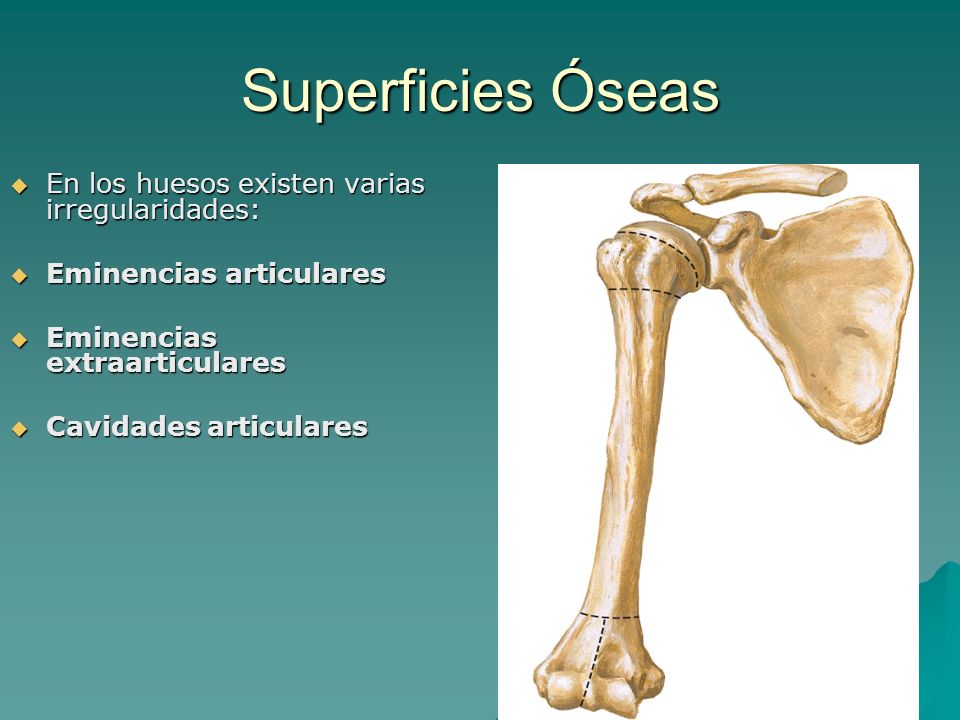 Superficies Óseas

En los huesos existen varias irregularidades:

Eminencias articulares

Eminencias extraarticulares

Cavidades articulares